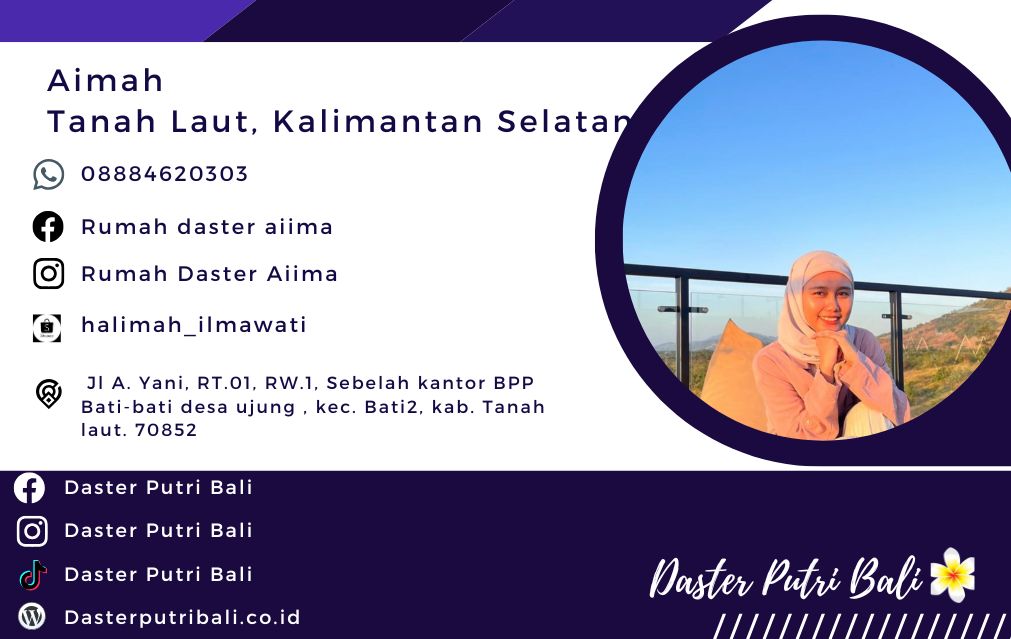 Aimah
Tanah Laut, Kalimantan Selatan

08884620303

Rumah daster aiima

Rumah Daster Aiima

halimah_ilmawati

Jl A. Yani, RT.01, RW.1, Sebelah kantor BPP Bati-bati desa ujung , kec. Bati2, kab. Tanah laut. 70852

Daster Putri Bali

Daster Putri Bali

Daster Putri Bali

Dasterputribali.co.id

Daster Putri Bali